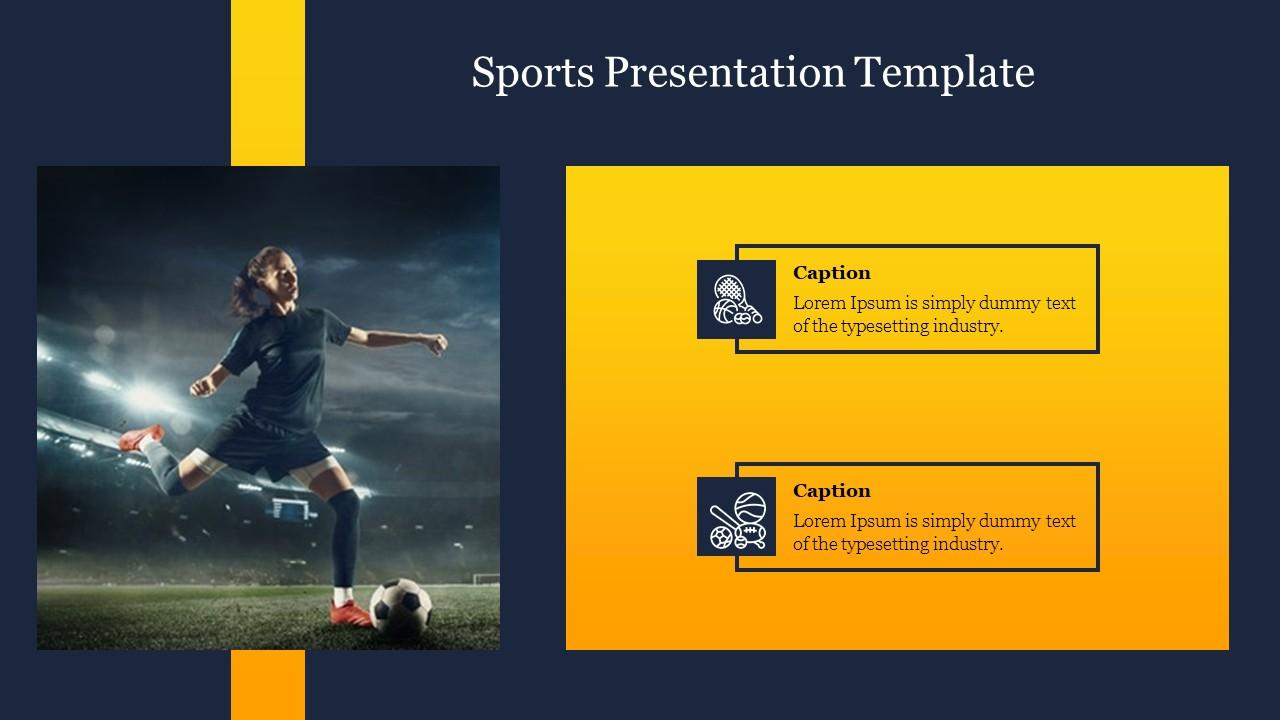 Sports Presentation Template

Caption
Lorem Ipsum is simply dummy text of the typesetting industry.

Caption
Lorem Ipsum is simply dummy text of the typesetting industry.